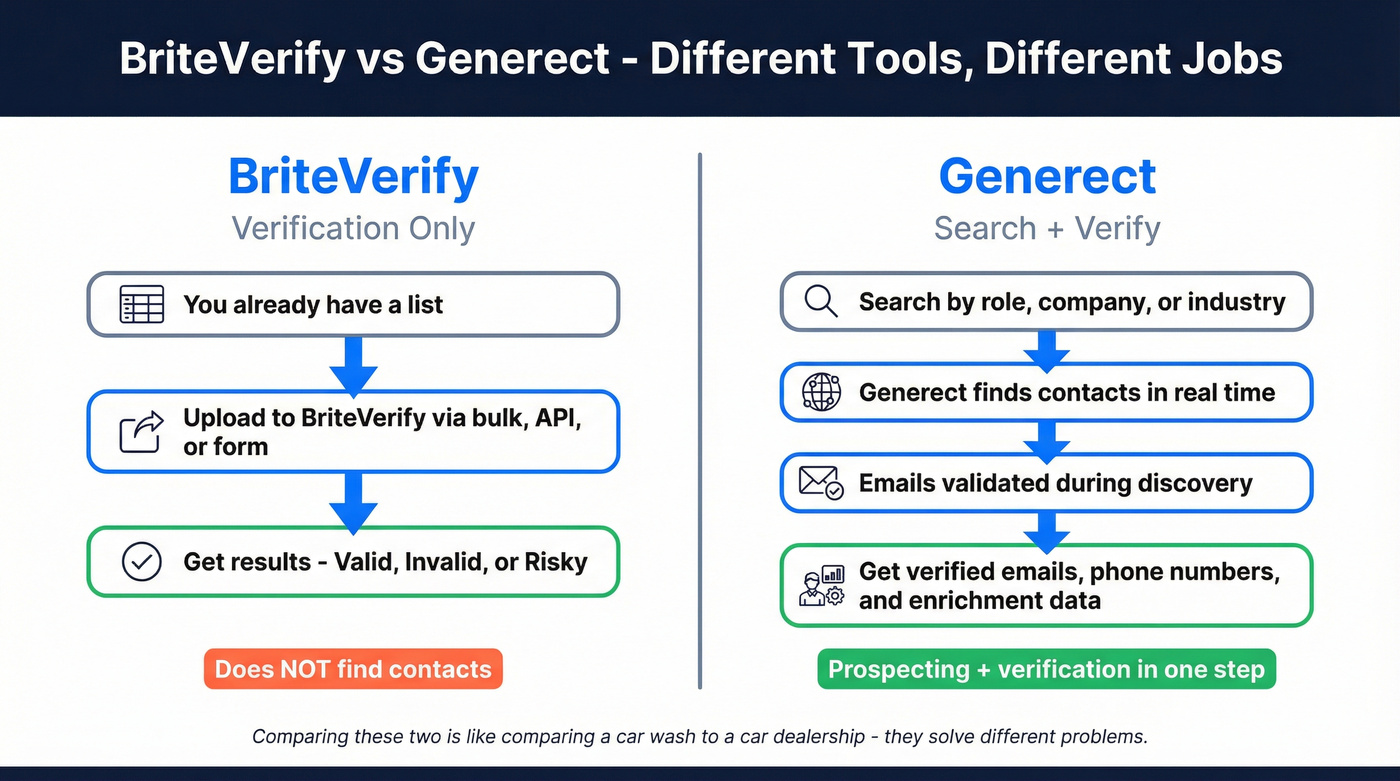 BriteVerify vs Generect - Different Tools, Different Jobs

BriteVerify
Verification Only

You already have a list

Upload to BriteVerify via bulk, API, or form

Get results - Valid, Invalid, or Risky

Does NOT find contacts

Generect
Search + Verify

Search by role, company, or industry

Generect finds contacts in real time

Emails validated during discovery

Get verified emails, phone numbers, and enrichment data

Prospecting + verification in one step

Comparing these two is like comparing a car wash to a car dealership - they solve different problems.